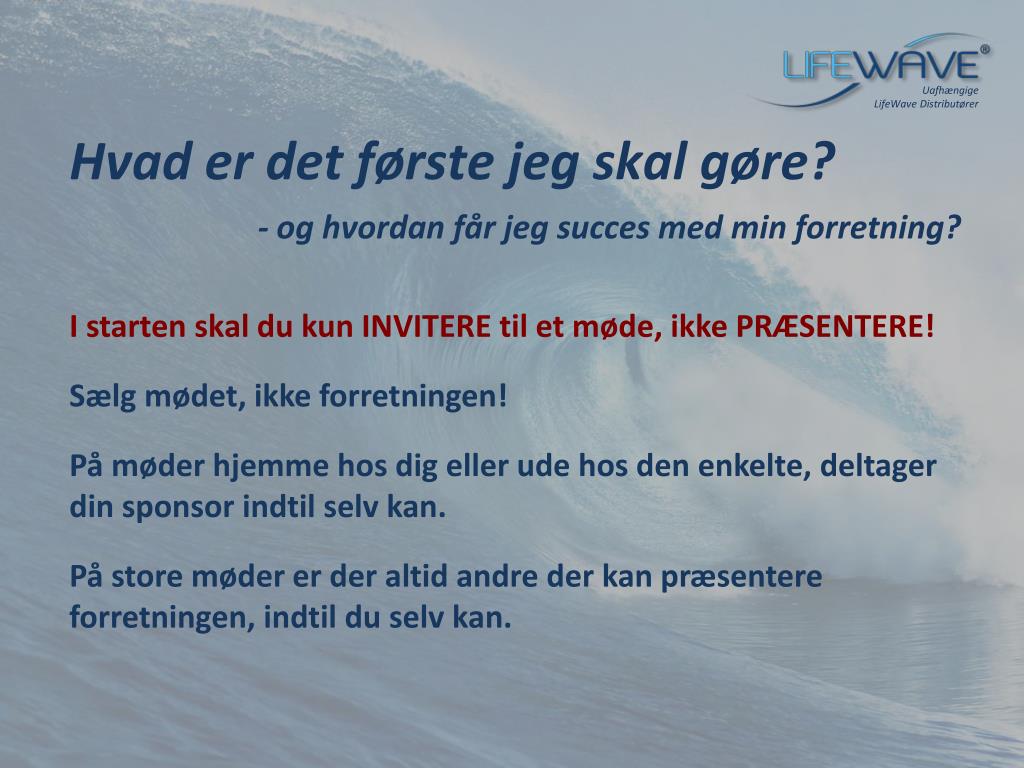 LIFEWAVE®
Uafhængige
LifeWave Distributører

Hvad er det første jeg skal gøre?

- og hvordan får jeg succes med min forretning?

I starten skal du kun INVITERE til et møde, ikke PRÆSENTERE!

Sælg mødet, ikke forretningen!

På møder hjemme hos dig eller ude hos den enkelte, deltager din sponsor indtil selv kan.

På store møder er der altid andre der kan præsentere forretningen, indtil du selv kan.